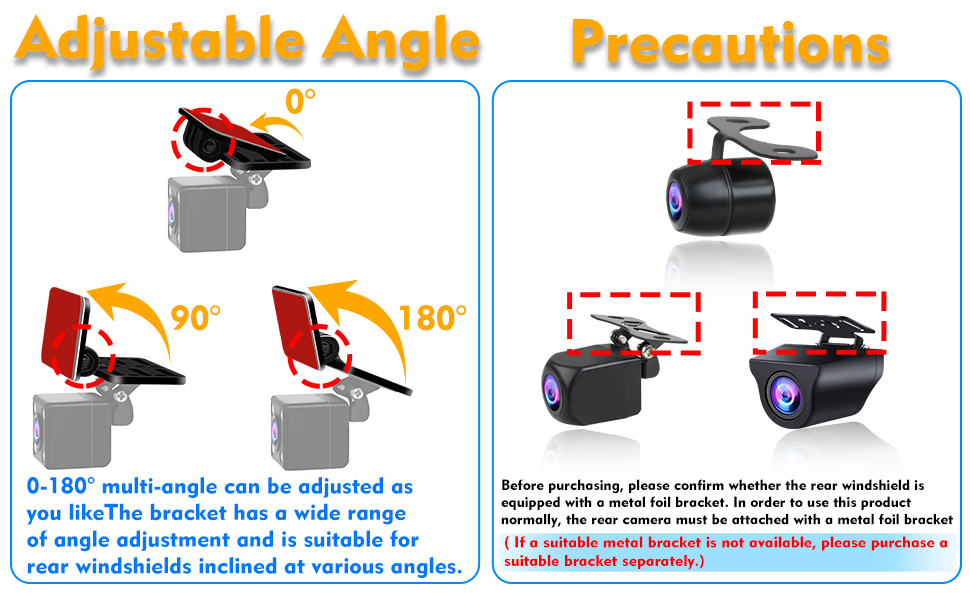 Adjustable Angle

0°

90°

180°

0-180° multi-angle can be adjusted as you likeThe bracket has a wide range of angle adjustment and is suitable for rear windshields inclined at various angles.

Precautions

Before purchasing, please confirm whether the rear windshield is equipped with a metal foil bracket. In order to use this product normally, the rear camera must be attached with a metal foil bracket

( If a suitable metal bracket is not available, please purchase a suitable bracket separately.)